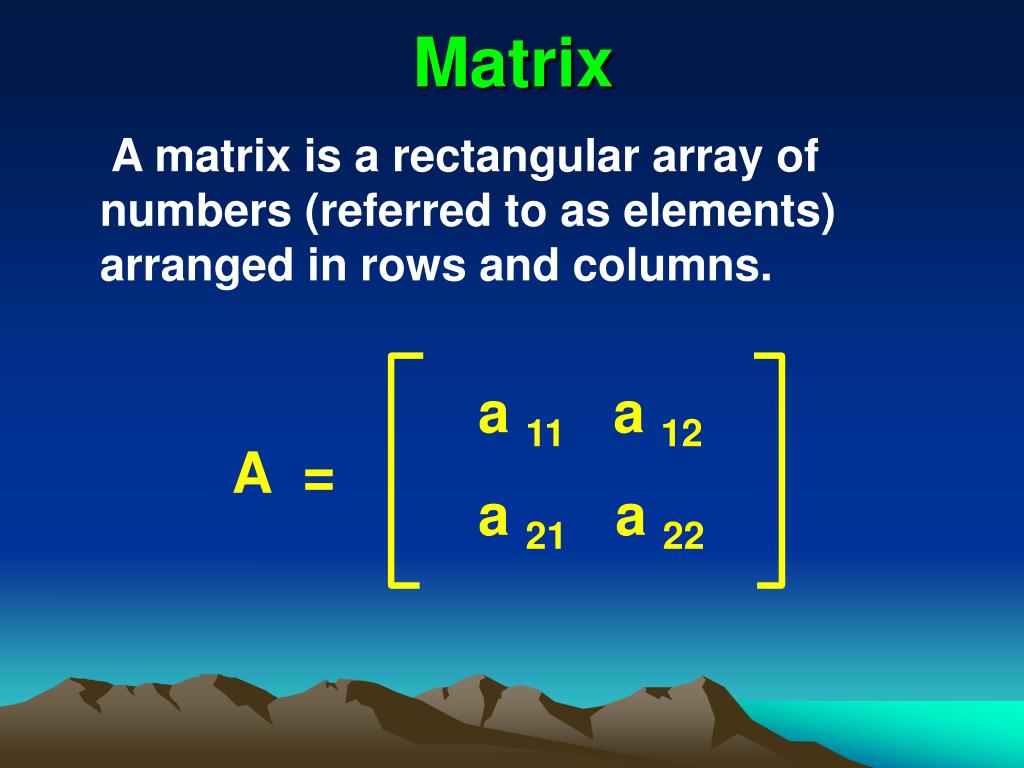 Matrix

A matrix is a rectangular array of numbers (referred to as elements) arranged in rows and columns.

$A = \begin{bmatrix} a_{11} & a_{12} \\ a_{21} & a_{22} \end{bmatrix}$